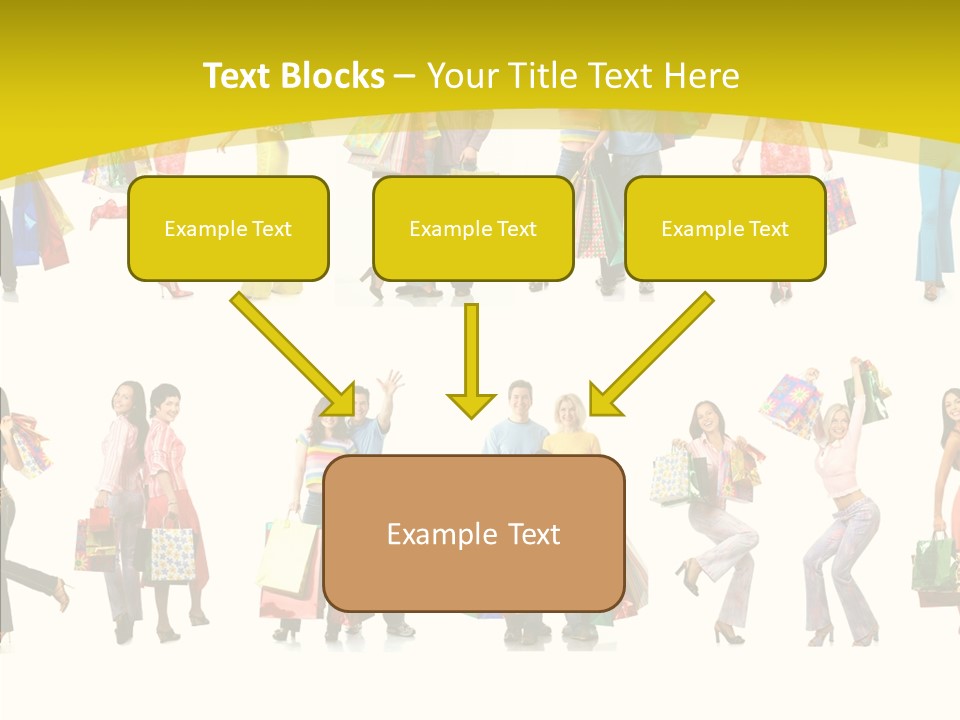 Text Blocks – Your Title Text Here

Example Text

Example Text

Example Text

Example Text